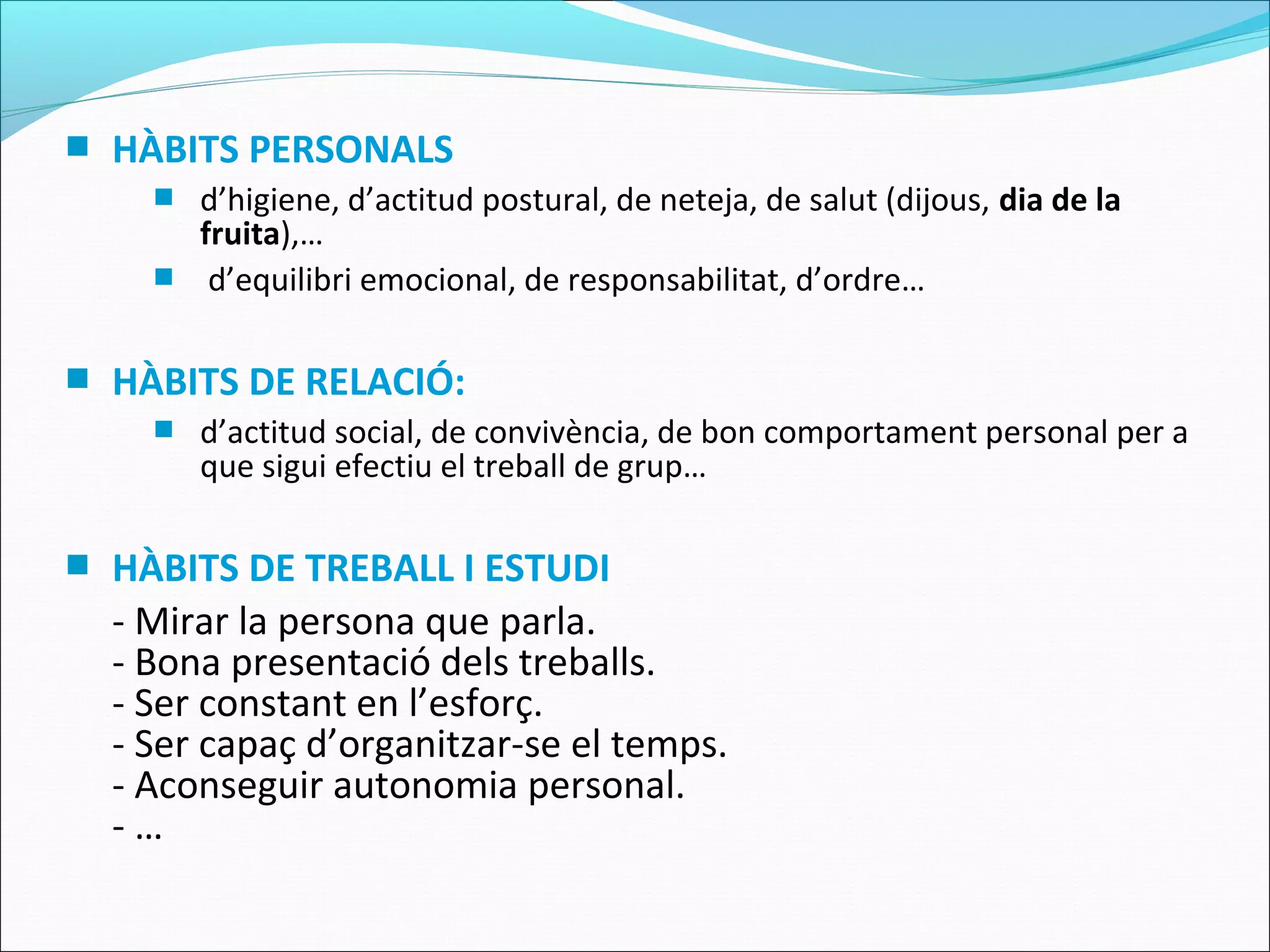 HÀBITS PERSONALS

d’higiene, d’actitud postural, de neteja, de salut (dijous, dia de la fruita),…

d’equilibri emocional, de responsabilitat, d’ordre…

HÀBITS DE RELACIÓ:

d’actitud social, de convivència, de bon comportament personal per a que sigui efectiu el treball de grup…

HÀBITS DE TREBALL I ESTUDI

- Mirar la persona que parla.
- Bona presentació dels treballs.
- Ser constant en l’esforç.
- Ser capaç d’organitzar-se el temps.
- Aconseguir autonomia personal.
- …